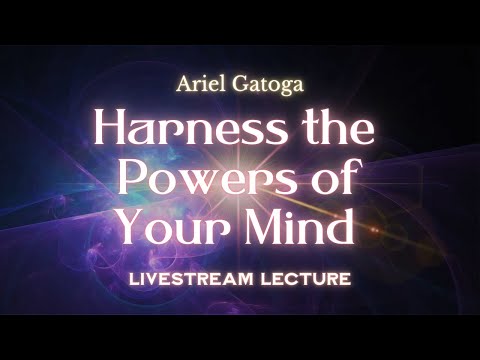 Ariel Gatoga

Harness the Powers of Your Mind

LIVESTREAM LECTURE